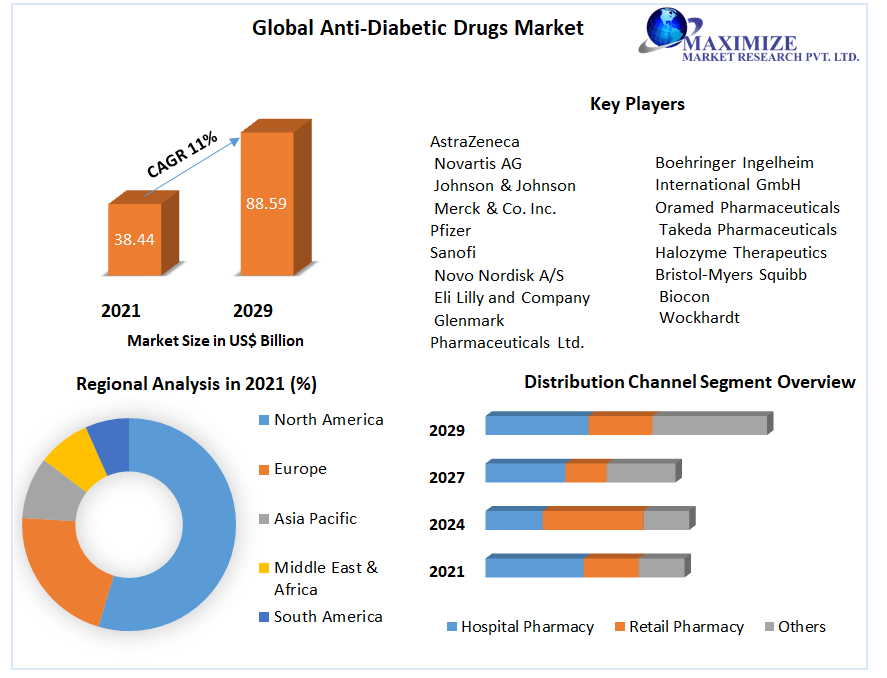 Global Anti-Diabetic Drugs Market

MAXIMIZE
MARKET RESEARCH PVT. LTD.

CAGR 11%

38.44

88.59

2021

2029

Market Size in US$ Billion

Key Players

AstraZeneca
Novartis AG
Johnson & Johnson
Merck & Co. Inc.
Pfizer
Sanofi
Novo Nordisk A/S
Eli Lilly and Company
Glenmark Pharmaceuticals Ltd.

Boehringer Ingelheim International GmbH
Oramed Pharmaceuticals
Takeda Pharmaceuticals
Halozyme Therapeutics
Bristol-Myers Squibb
Biocon
Wockhardt

Regional Analysis in 2021 (%)

North America
Europe
Asia Pacific
Middle East & Africa
South America

Distribution Channel Segment Overview

2029
2027
2024
2021

Hospital Pharmacy
Retail Pharmacy
Others